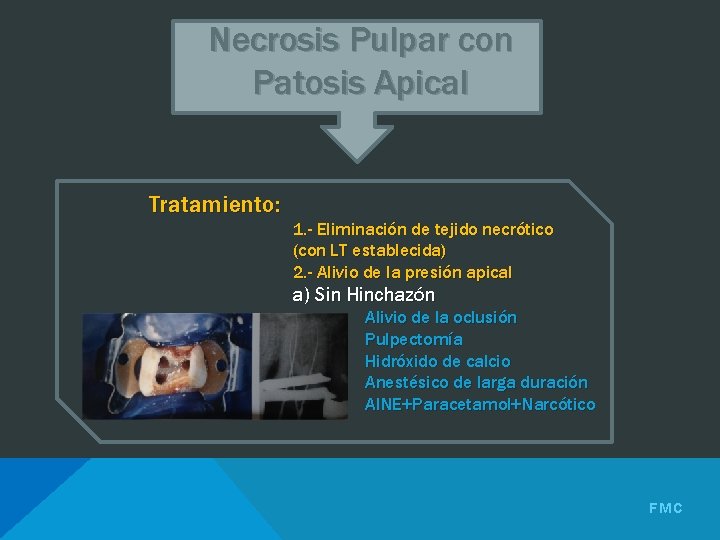 Necrosis Pulpar con Patosis Apical

Tratamiento:

1.- Eliminación de tejido necrótico (con LT establecida)
2.- Alivio de la presión apical
a) Sin Hinchazón
Alivio de la oclusión
Pulpectomía
Hidróxido de calcio
Anestésico de larga duración
AINE+Paracetamol+Narcótico

FMC